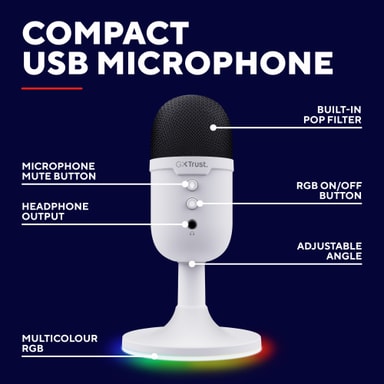 COMPACT
USB MICROPHONE

BUILT-IN
POP FILTER

GXTrust.

MICROPHONE
MUTE BUTTON

RGB ON/OFF
BUTTON

HEADPHONE
OUTPUT

ADJUSTABLE
ANGLE

MULTICOLOUR
RGB